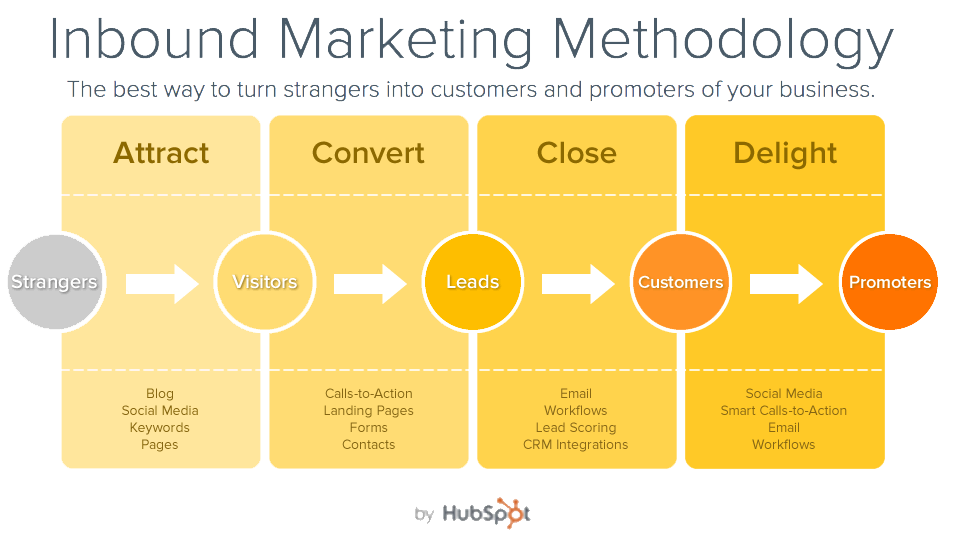 Inbound Marketing Methodology

The best way to turn strangers into customers and promoters of your business.

Attract

Convert

Close

Delight

Strangers

Visitors

Leads

Customers

Promoters

Blog
Social Media
Keywords
Pages

Calls-to-Action
Landing Pages
Forms
Contacts

Email
Workflows
Lead Scoring
CRM Integrations

Social Media
Smart Calls-to-Action
Email
Workflows

by HubSpot